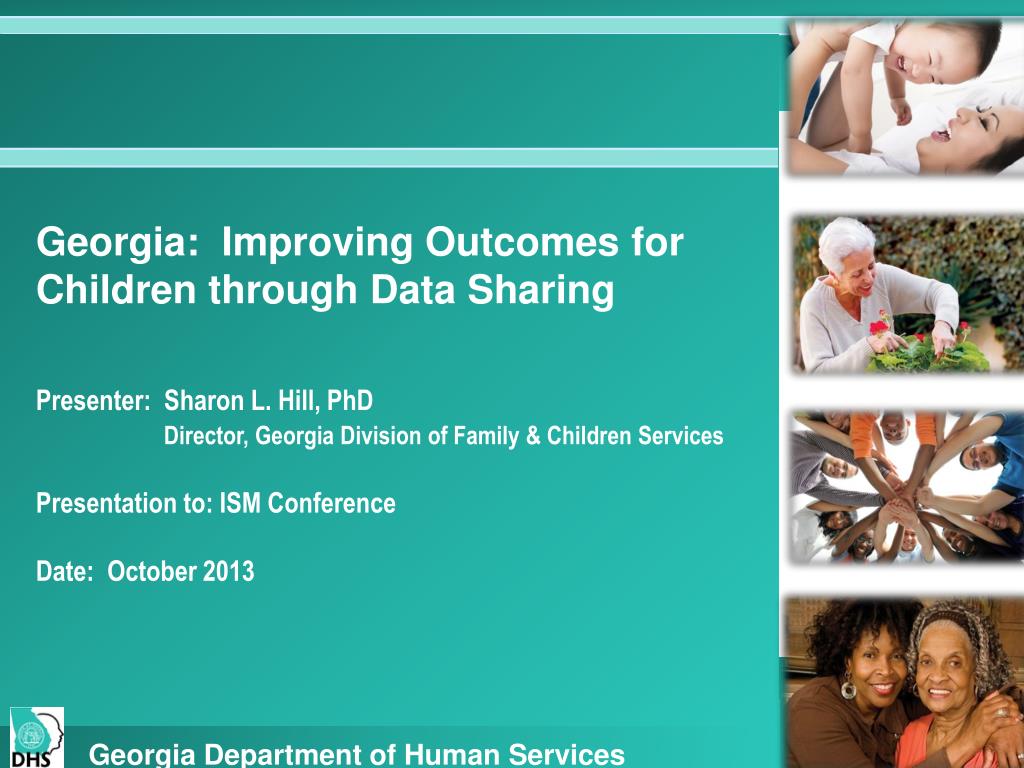 Georgia: Improving Outcomes for Children through Data Sharing

Presenter: Sharon L. Hill, PhD
Director, Georgia Division of Family & Children Services

Presentation to: ISM Conference

Date: October 2013

DHS

Georgia Department of Human Services